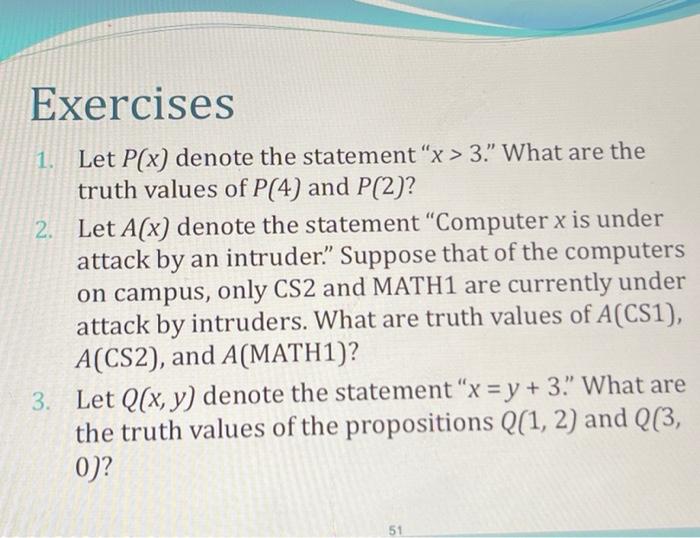 Exercises

1. Let $P(x)$ denote the statement "$x > 3$." What are the truth values of $P(4)$ and $P(2)$?

2. Let $A(x)$ denote the statement "Computer $x$ is under attack by an intruder." Suppose that of the computers on campus, only CS2 and MATH1 are currently under attack by intruders. What are truth values of $A$(CS1), $A$(CS2), and $A$(MATH1)?

3. Let $Q(x, y)$ denote the statement "$x = y + 3$." What are the truth values of the propositions $Q(1, 2)$ and $Q(3, 0)$?

51